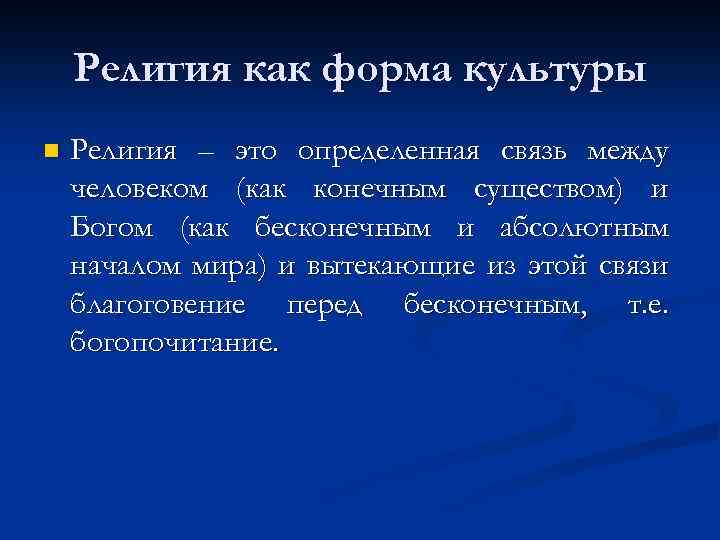 Религия как форма культуры

Религия – это определенная связь между человеком (как конечным существом) и Богом (как бесконечным и абсолютным началом мира) и вытекающие из этой связи благоговение перед бесконечным, т.е. богопочитание.